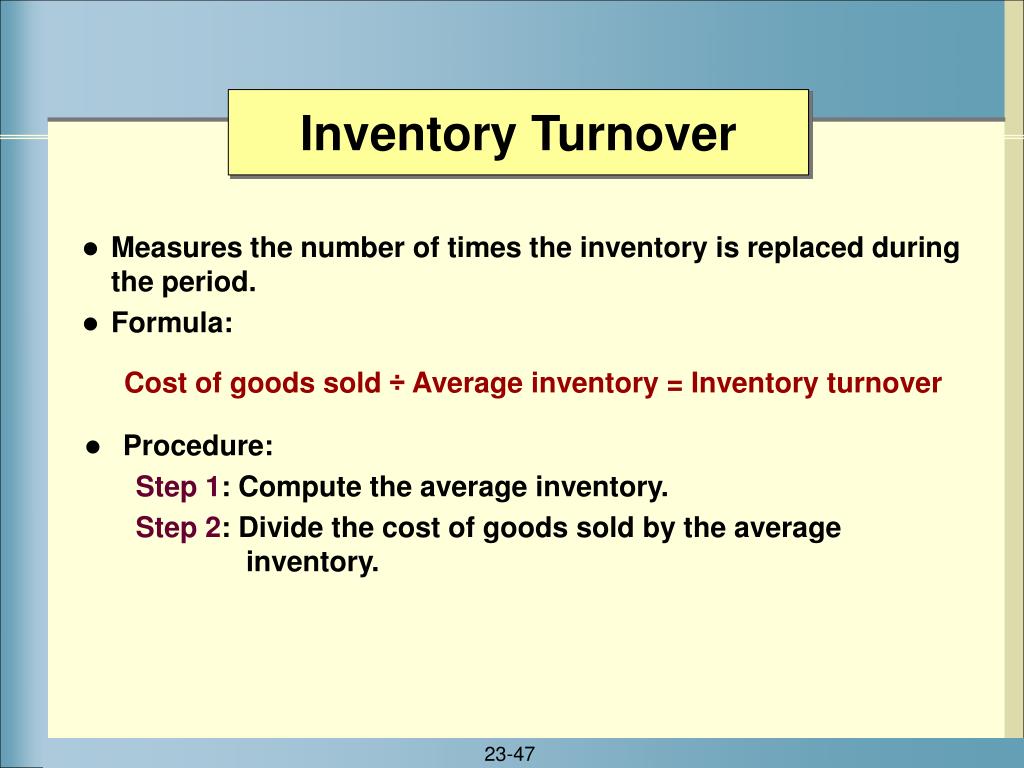 Inventory Turnover

● Measures the number of times the inventory is replaced during the period.

● Formula:

Cost of goods sold ÷ Average inventory = Inventory turnover

● Procedure:

Step 1: Compute the average inventory.

Step 2: Divide the cost of goods sold by the average inventory.

23-47